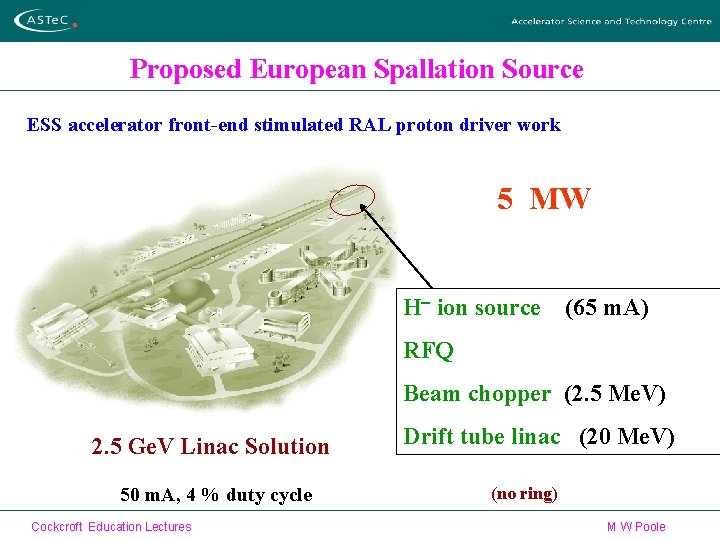 ASTeC

Accelerator Science and Technology Centre

Proposed European Spallation Source

ESS accelerator front-end stimulated RAL proton driver work

5 MW

$H^-$ ion source (65 mA)

RFQ

Beam chopper (2.5 MeV)

Drift tube linac (20 MeV)

2.5 GeV Linac Solution

50 mA, 4 % duty cycle

(no ring)

Cockcroft Education Lectures

M W Poole